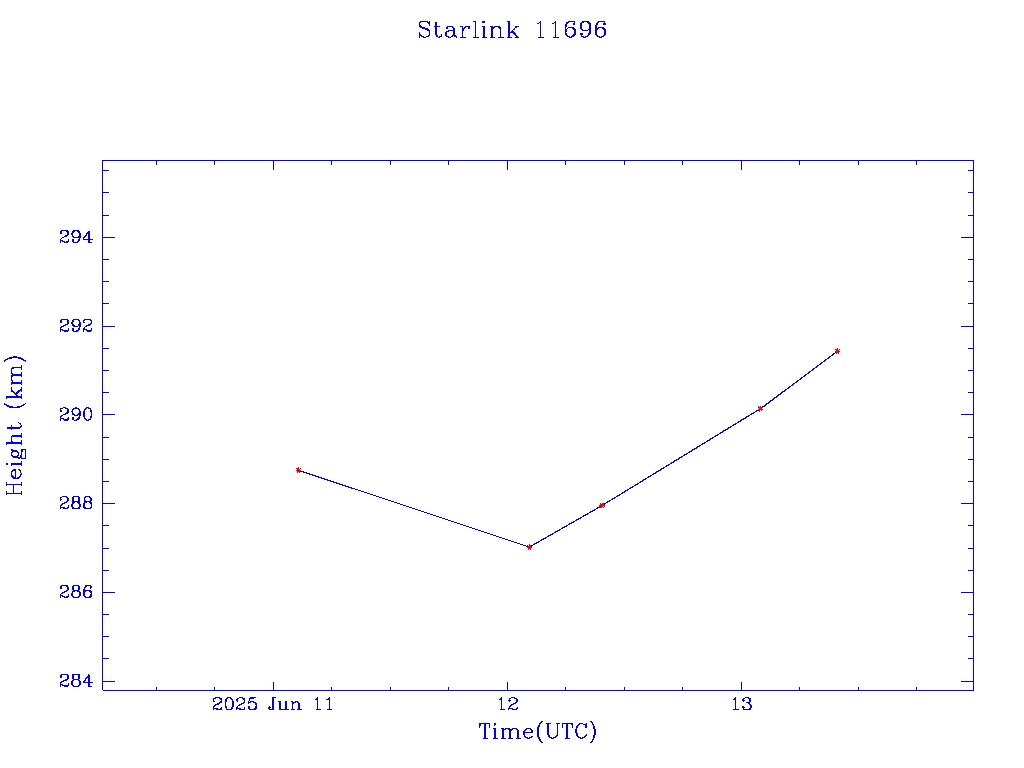 Starlink 11696

Height (km)

294
292
290
288
286
284

2025 Jun 11
12
13

Time(UTC)